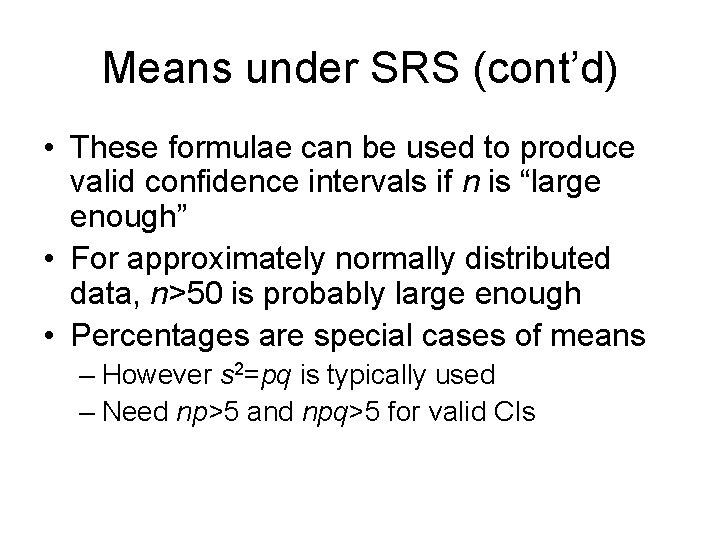 Means under SRS (cont’d)

• These formulae can be used to produce valid confidence intervals if $n$ is “large enough”

• For approximately normally distributed data, $n>50$ is probably large enough

• Percentages are special cases of means

– However $s^2=pq$ is typically used

– Need $np>5$ and $npq>5$ for valid CIs